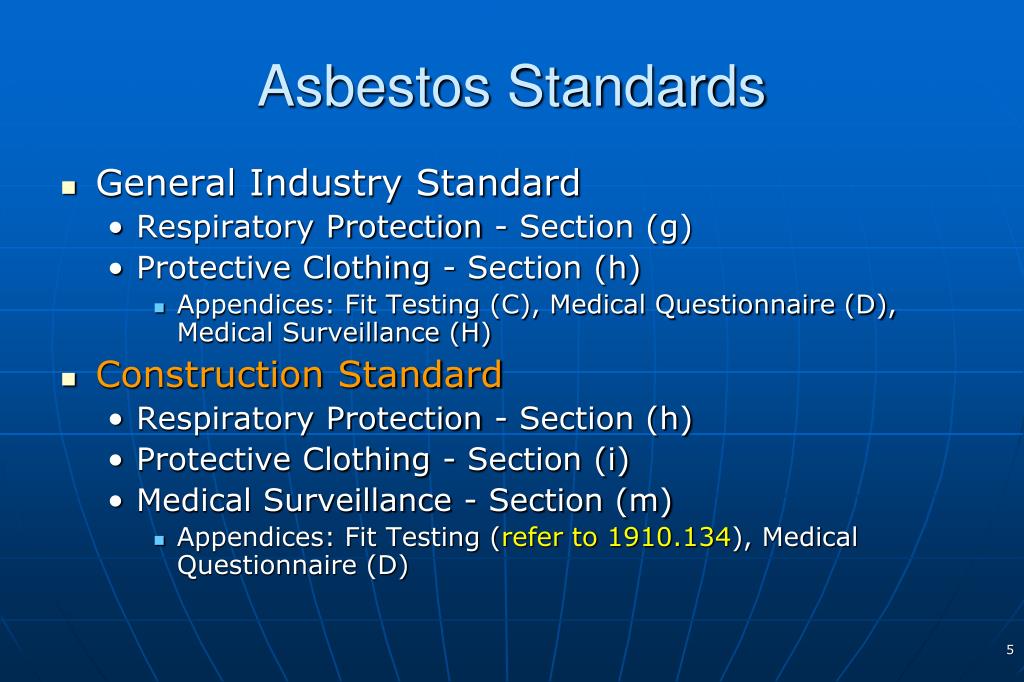 Asbestos Standards

- General Industry Standard
  - Respiratory Protection - Section (g)
  - Protective Clothing - Section (h)
    - Appendices: Fit Testing (C), Medical Questionnaire (D), Medical Surveillance (H)
- Construction Standard
  - Respiratory Protection - Section (h)
  - Protective Clothing - Section (i)
  - Medical Surveillance - Section (m)
    - Appendices: Fit Testing (refer to 1910.134), Medical Questionnaire (D)

5